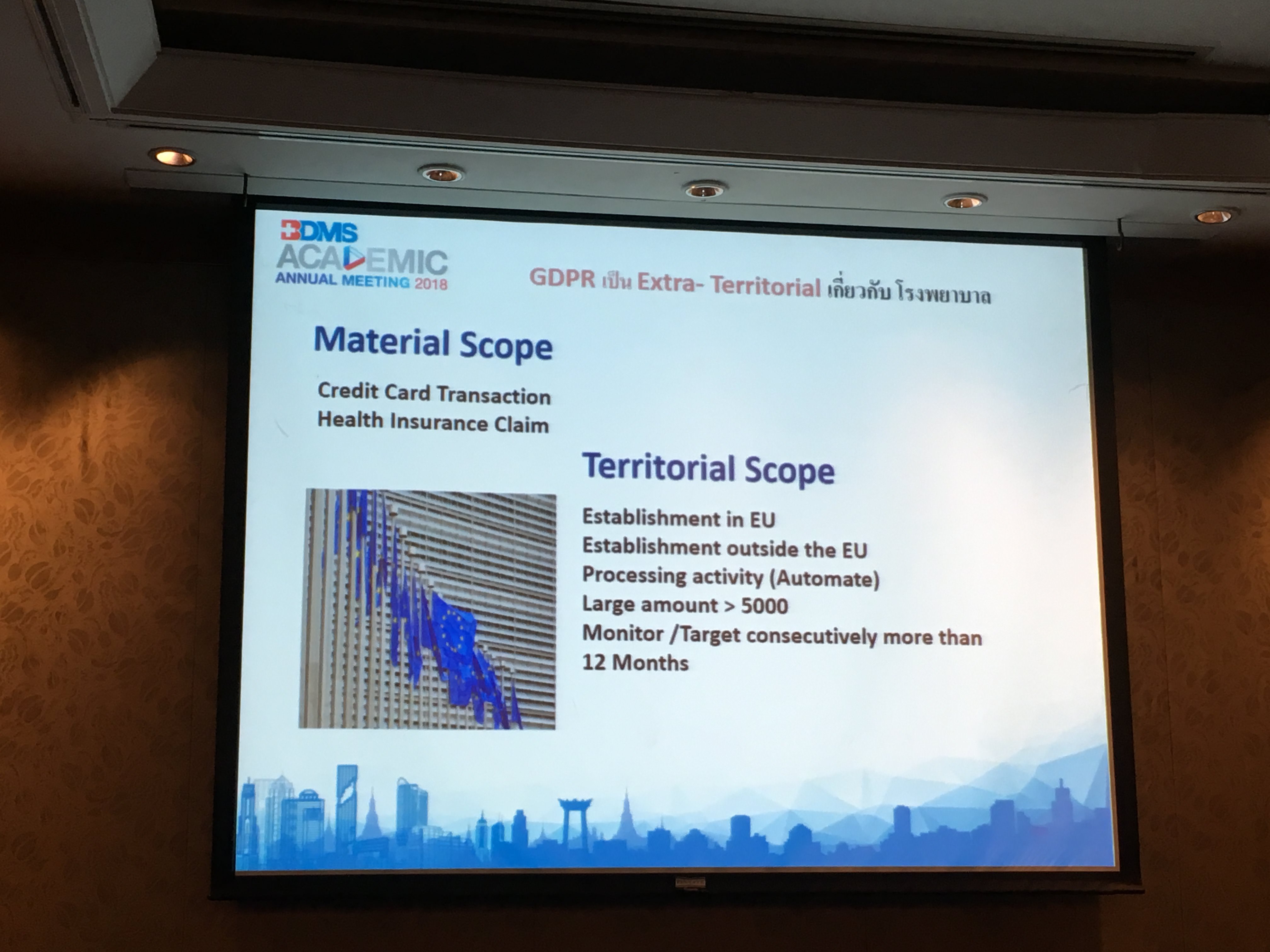 BDMS ACADEMIC ANNUAL MEETING 2018

GDPR เป็น Extra- Territorial เกี่ยวกับ โรงพยาบาล

Material Scope

Credit Card Transaction
Health Insurance Claim

Territorial Scope

Establishment in EU
Establishment outside the EU
Processing activity (Automate)
Large amount > 5000
Monitor /Target consecutively more than 12 Months